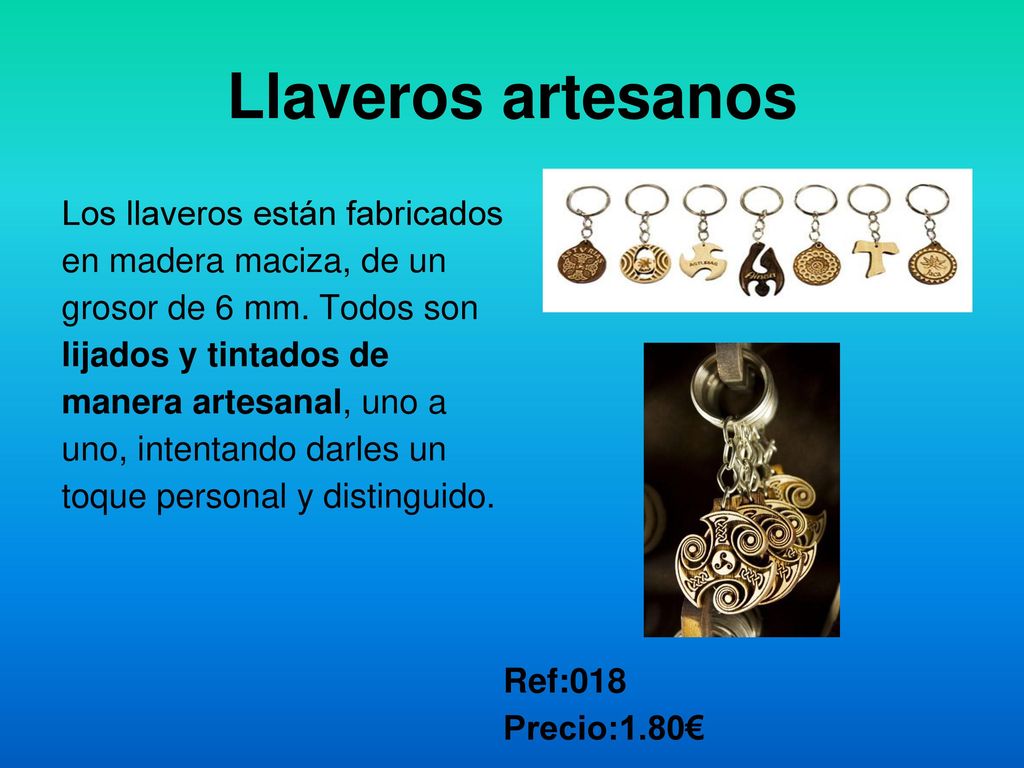 Llaveros artesanos

Los llaveros están fabricados en madera maciza, de un grosor de 6 mm. Todos son lijados y tintados de manera artesanal, uno a uno, intentando darles un toque personal y distinguido.

Ref:018
Precio:1.80€